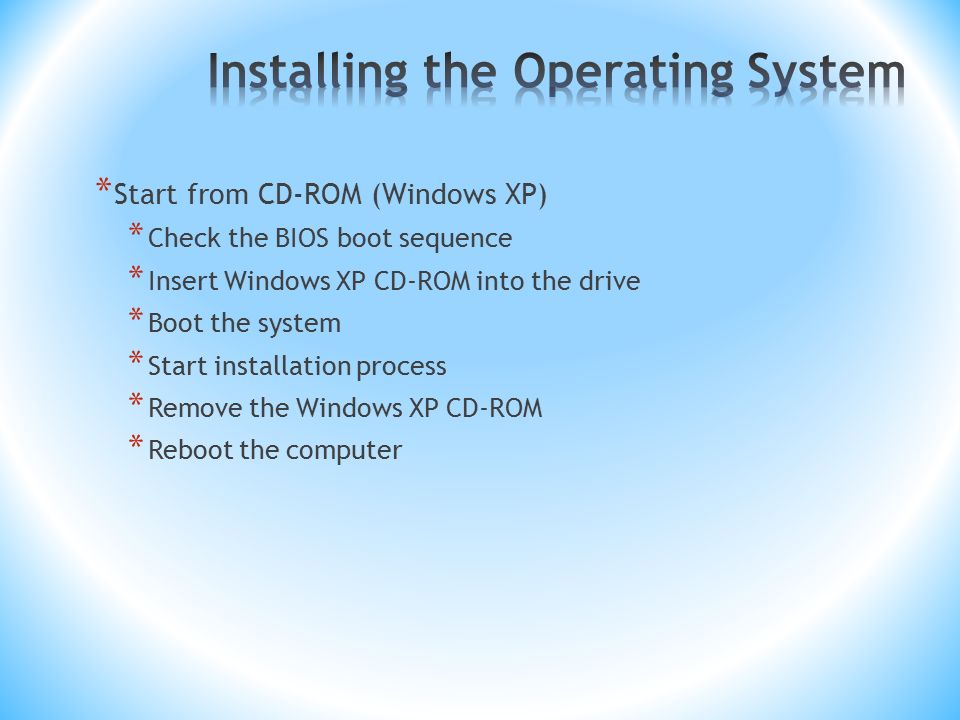 Installing the Operating System

* Start from CD-ROM (Windows XP)
  * Check the BIOS boot sequence
  * Insert Windows XP CD-ROM into the drive
  * Boot the system
  * Start installation process
  * Remove the Windows XP CD-ROM
  * Reboot the computer